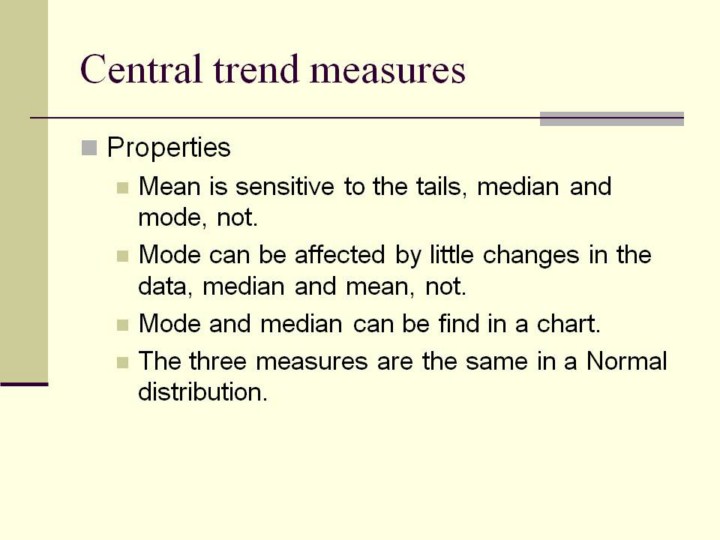 Central trend measures

Properties

Mean is sensitive to the tails, median and mode, not.

Mode can be affected by little changes in the data, median and mean, not.

Mode and median can be find in a chart.

The three measures are the same in a Normal distribution.